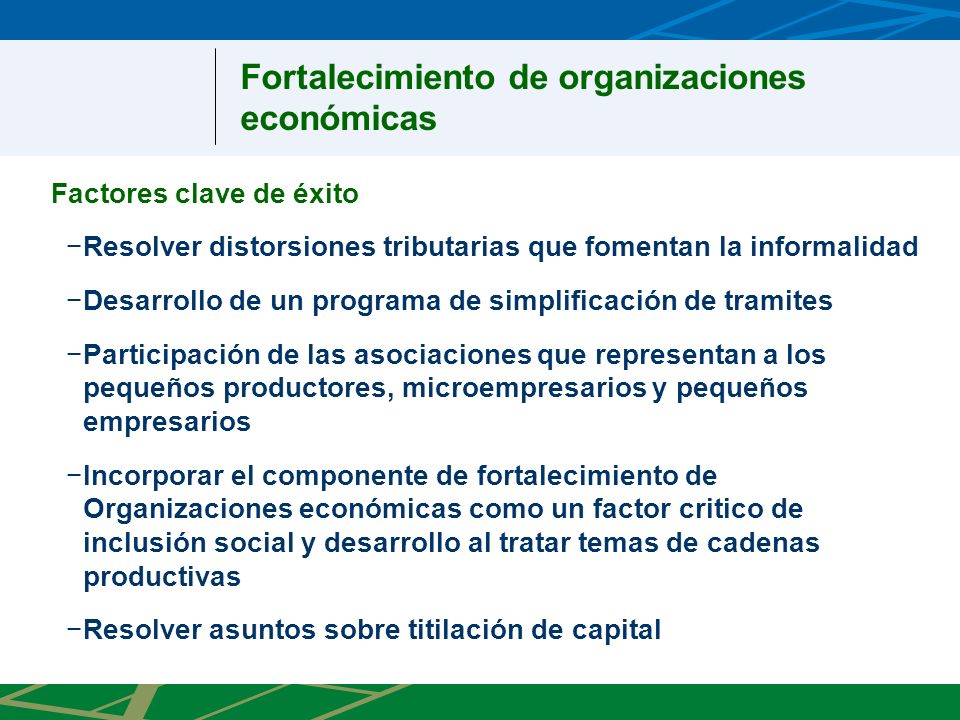 Fortalecimiento de organizaciones económicas

Factores clave de éxito

–Resolver distorsiones tributarias que fomentan la informalidad

–Desarrollo de un programa de simplificación de tramites

–Participación de las asociaciones que representan a los pequeños productores, microempresarios y pequeños empresarios

–Incorporar el componente de fortalecimiento de Organizaciones económicas como un factor critico de inclusión social y desarrollo al tratar temas de cadenas productivas

–Resolver asuntos sobre titilación de capital